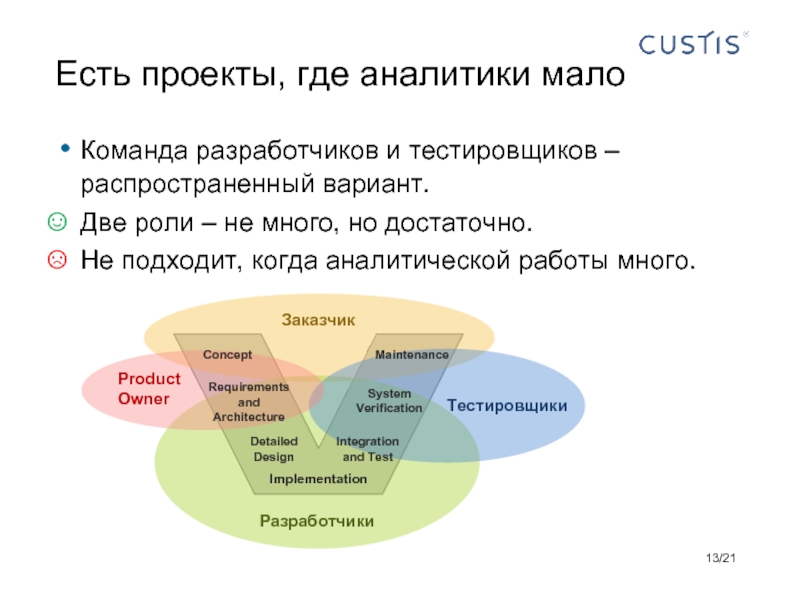 CUSTIS

Есть проекты, где аналитики мало

• Команда разработчиков и тестировщиков – распространенный вариант.
☺ Две роли – не много, но достаточно.
☹ Не подходит, когда аналитической работы много.

Заказчик
Concept
Maintenance
Product Owner
Requirements and Architecture
System Verification
Тестировщики
Detailed Design
Integration and Test
Implementation
Разработчики

13/21